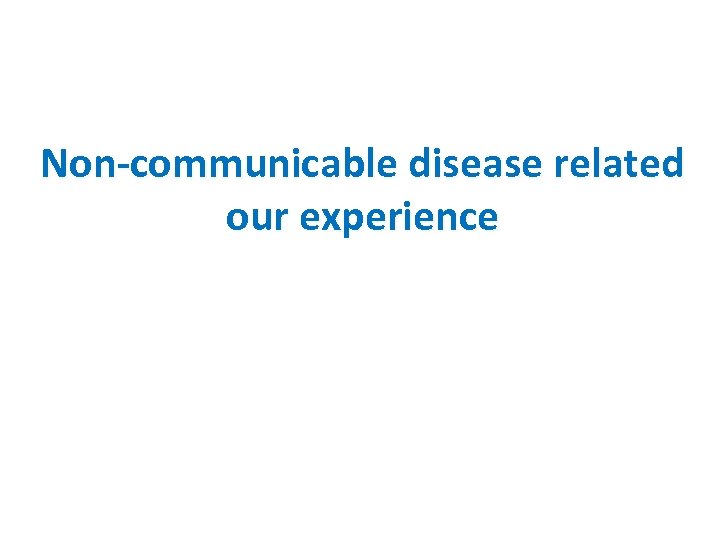 Non-communicable disease related our experience